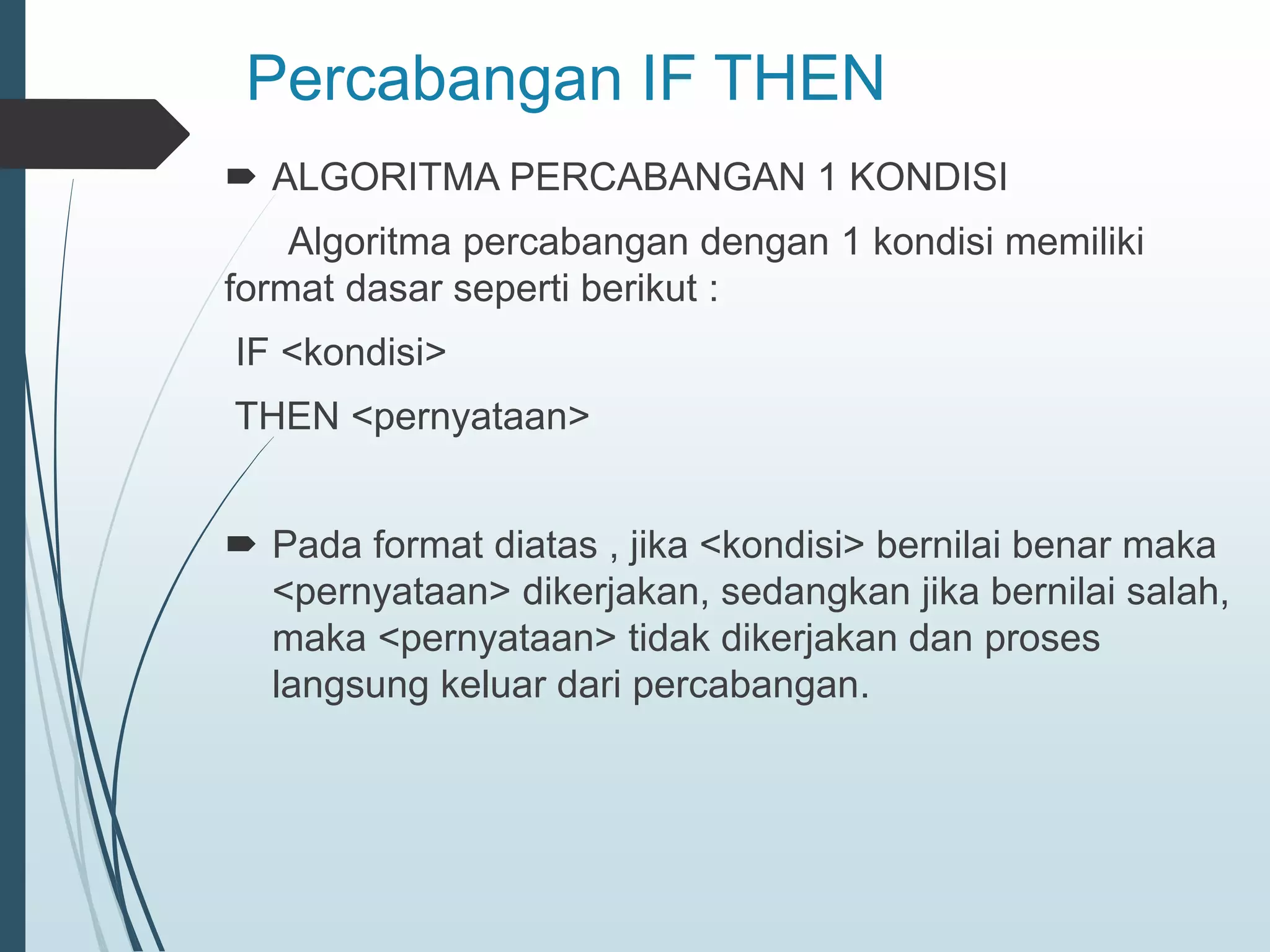 Percabangan IF THEN

ALGORITMA PERCABANGAN 1 KONDISI

Algoritma percabangan dengan 1 kondisi memiliki format dasar seperti berikut :

IF <kondisi>

THEN <pernyataan>

Pada format diatas , jika <kondisi> bernilai benar maka <pernyataan> dikerjakan, sedangkan jika bernilai salah, maka <pernyataan> tidak dikerjakan dan proses langsung keluar dari percabangan.